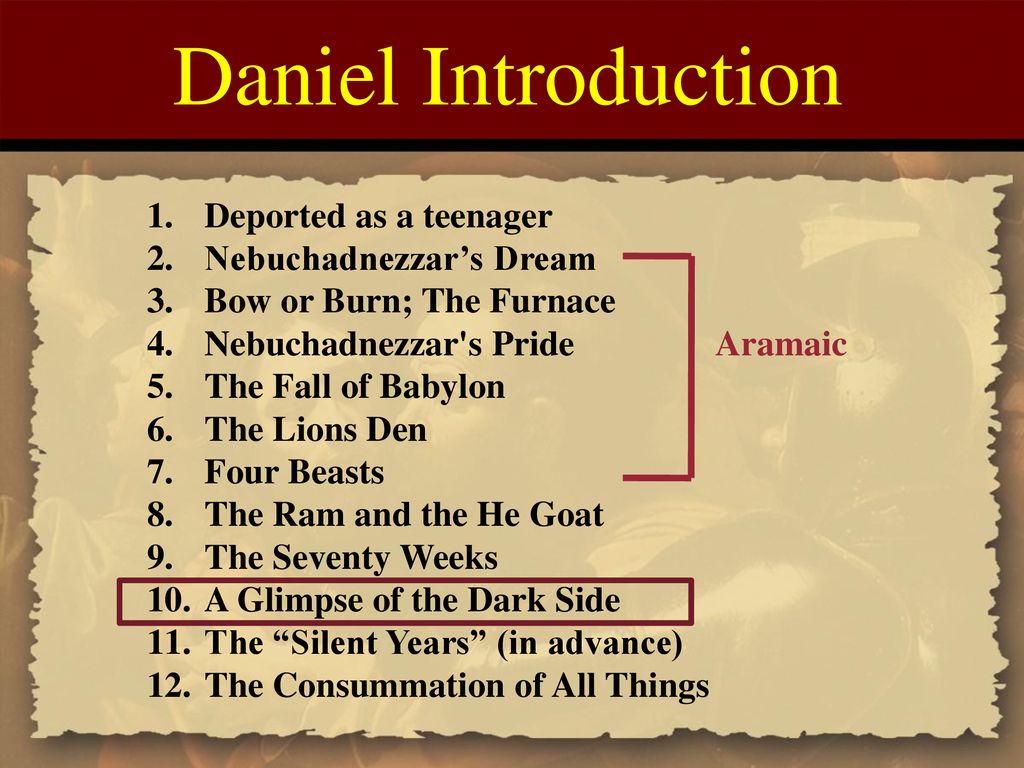 Daniel Introduction

1. Deported as a teenager
2. Nebuchadnezzar’s Dream
3. Bow or Burn; The Furnace
4. Nebuchadnezzar's Pride
5. The Fall of Babylon
6. The Lions Den
7. Four Beasts
8. The Ram and the He Goat
9. The Seventy Weeks
10. A Glimpse of the Dark Side
11. The “Silent Years” (in advance)
12. The Consummation of All Things

Aramaic